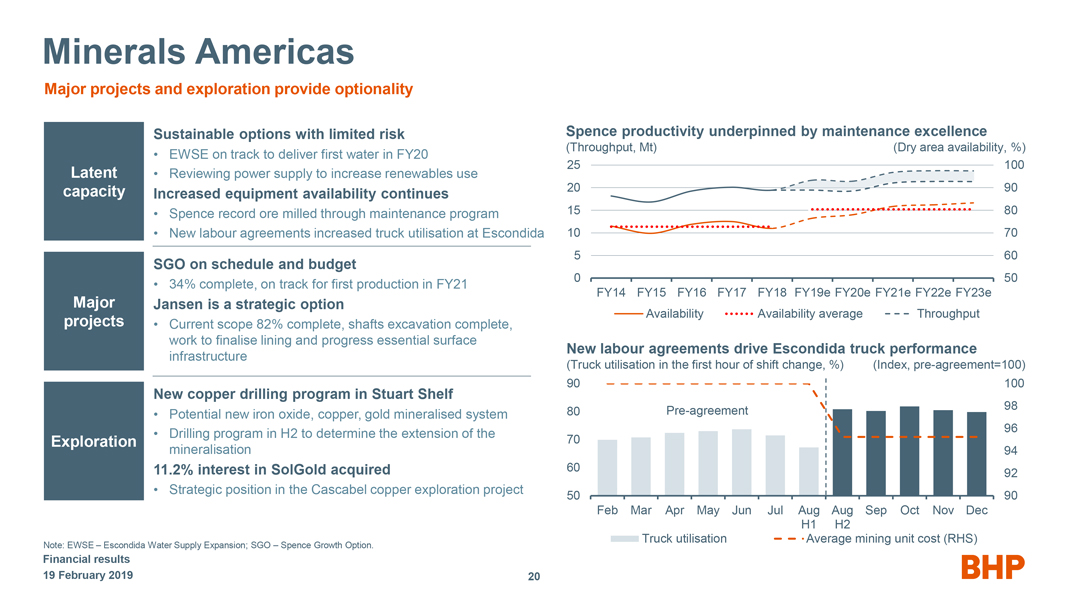 Minerals Americas

Major projects and exploration provide optionality

Latent capacity

Sustainable options with limited risk

• EWSE on track to deliver first water in FY20
• Reviewing power supply to increase renewables use

Increased equipment availability continues

• Spence record ore milled through maintenance program
• New labour agreements increased truck utilisation at Escondida

Major projects

SGO on schedule and budget

• 34% complete, on track for first production in FY21

Jansen is a strategic option

• Current scope 82% complete, shafts excavation complete, work to finalise lining and progress essential surface infrastructure

Exploration

New copper drilling program in Stuart Shelf

• Potential new iron oxide, copper, gold mineralised system
• Drilling program in H2 to determine the extension of the mineralisation

11.2% interest in SolGold acquired

• Strategic position in the Cascabel copper exploration project

Spence productivity underpinned by maintenance excellence
(Throughput, Mt) (Dry area availability, %)
25 20 15 10 5 0
100 90 80 70 60 50
FY14 FY15 FY16 FY17 FY18 FY19e FY20e FY21e FY22e FY23e
Availability   Availability average   Throughput

New labour agreements drive Escondida truck performance
(Truck utilisation in the first hour of shift change, %) (Index, pre-agreement=100)
90 80 70 60 50
100 98 96 94 92 90
Pre-agreement
Feb Mar Apr May Jun Jul Aug H1 Aug H2 Sep Oct Nov Dec
Truck utilisation   Average mining unit cost (RHS)

Note: EWSE – Escondida Water Supply Expansion; SGO – Spence Growth Option.
Financial results
19 February 2019
20
BHP